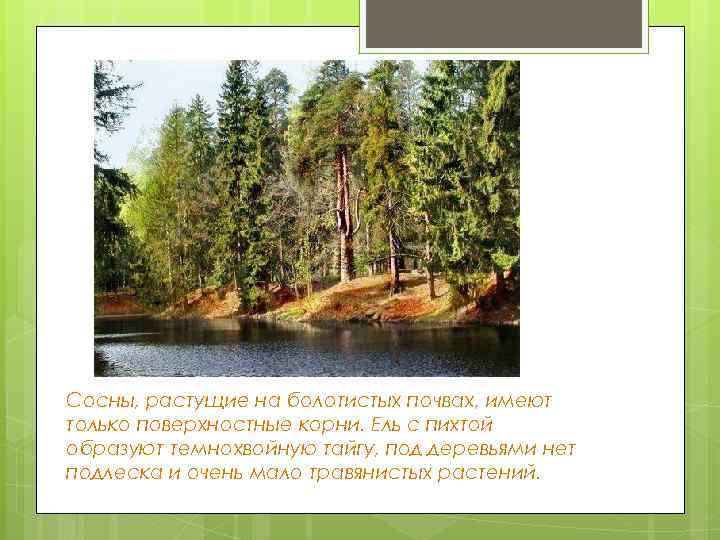 Сосны, растущие на болотистых почвах, имеют только поверхностные корни. Ель с пихтой образуют темнохвойную тайгу, под деревьями нет подлеска и очень мало травянистых растений.